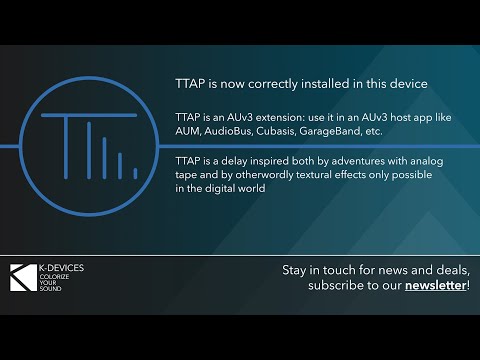 TTAP is now correctly installed in this device

TTAP is an AUv3 extension: use it in an AUv3 host app like AUM, AudioBus, Cubasis, GarageBand, etc.

TTAP is a delay inspired both by adventures with analog tape and by otherwordly textural effects only possible in the digital world

K-DEVICES
COLORIZE YOUR SOUND

Stay in touch for news and deals, subscribe to our newsletter!